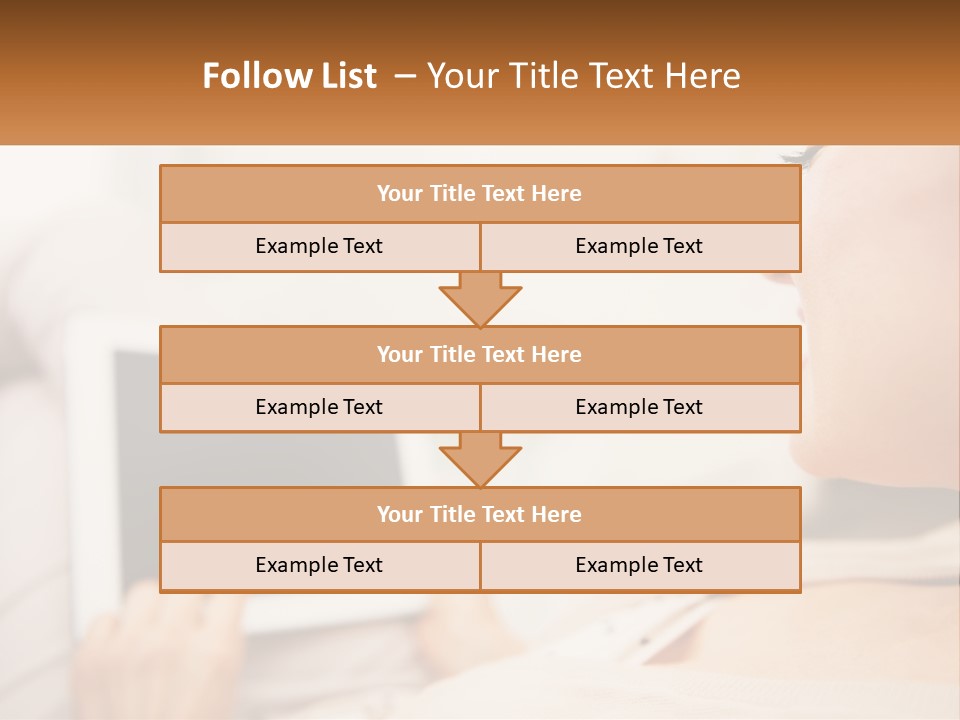 Follow List – Your Title Text Here

Your Title Text Here

Example Text

Example Text

Your Title Text Here

Example Text

Example Text

Your Title Text Here

Example Text

Example Text